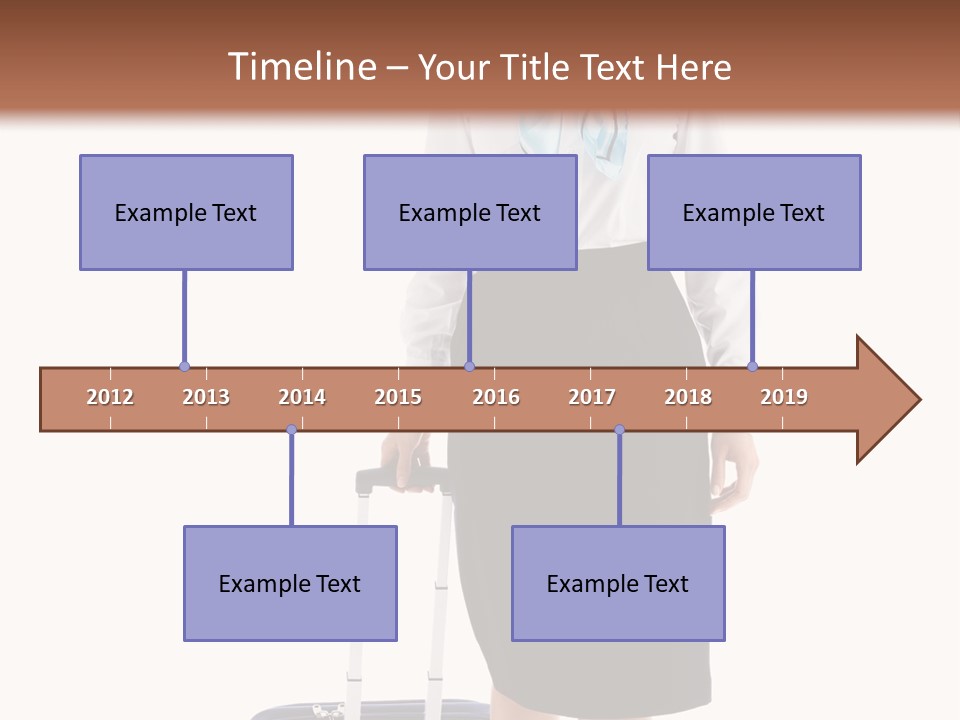 Timeline – Your Title Text Here

Example Text

Example Text

Example Text

2012 2013 2014 2015 2016 2017 2018 2019

Example Text

Example Text